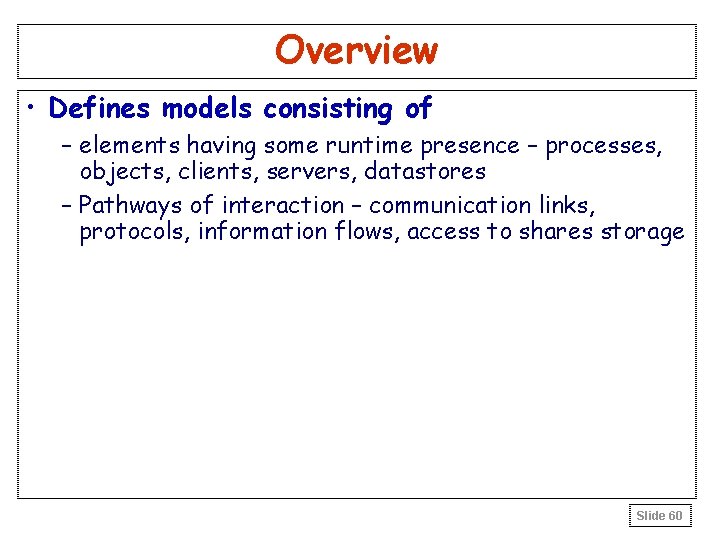 Overview

• Defines models consisting of

– elements having some runtime presence – processes, objects, clients, servers, datastores

– Pathways of interaction – communication links, protocols, information flows, access to shares storage

Slide 60